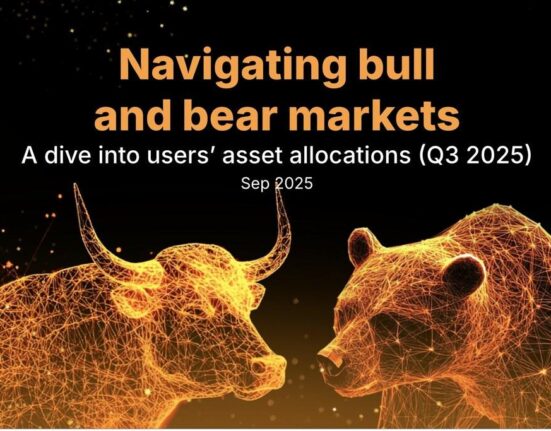 Navigating bull and bear markets

A dive into users' asset allocations (Q3 2025)

Sep 2025